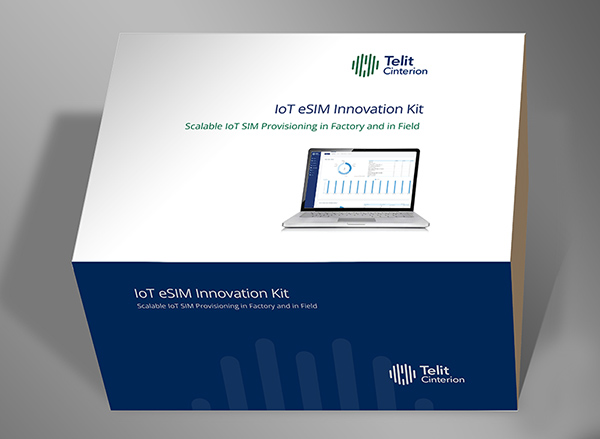 Telit Cinterion

IoT eSIM Innovation Kit

Scalable IoT SIM Provisioning in Factory and in Field

IoT eSIM Innovation Kit

Scalable IoT SIM Provisioning in Factory and in Field

Telit Cinterion